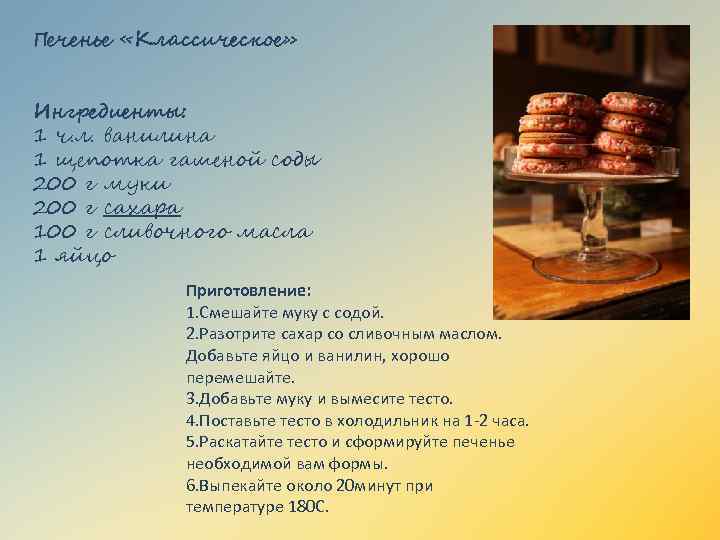 Печенье «Классическое»

Ингредиенты:
1 ч.л. ванилина
1 щепотка гашеной соды
200 г муки
200 г сахара
100 г сливочного масла
1 яйцо

Приготовление:
1.Смешайте муку с содой.
2.Разотрите сахар со сливочным маслом. Добавьте яйцо и ванилин, хорошо перемешайте.
3.Добавьте муку и вымесите тесто.
4.Поставьте тесто в холодильник на 1-2 часа.
5.Раскатайте тесто и сформируйте печенье необходимой вам формы.
6.Выпекайте около 20минут при температуре 180С.